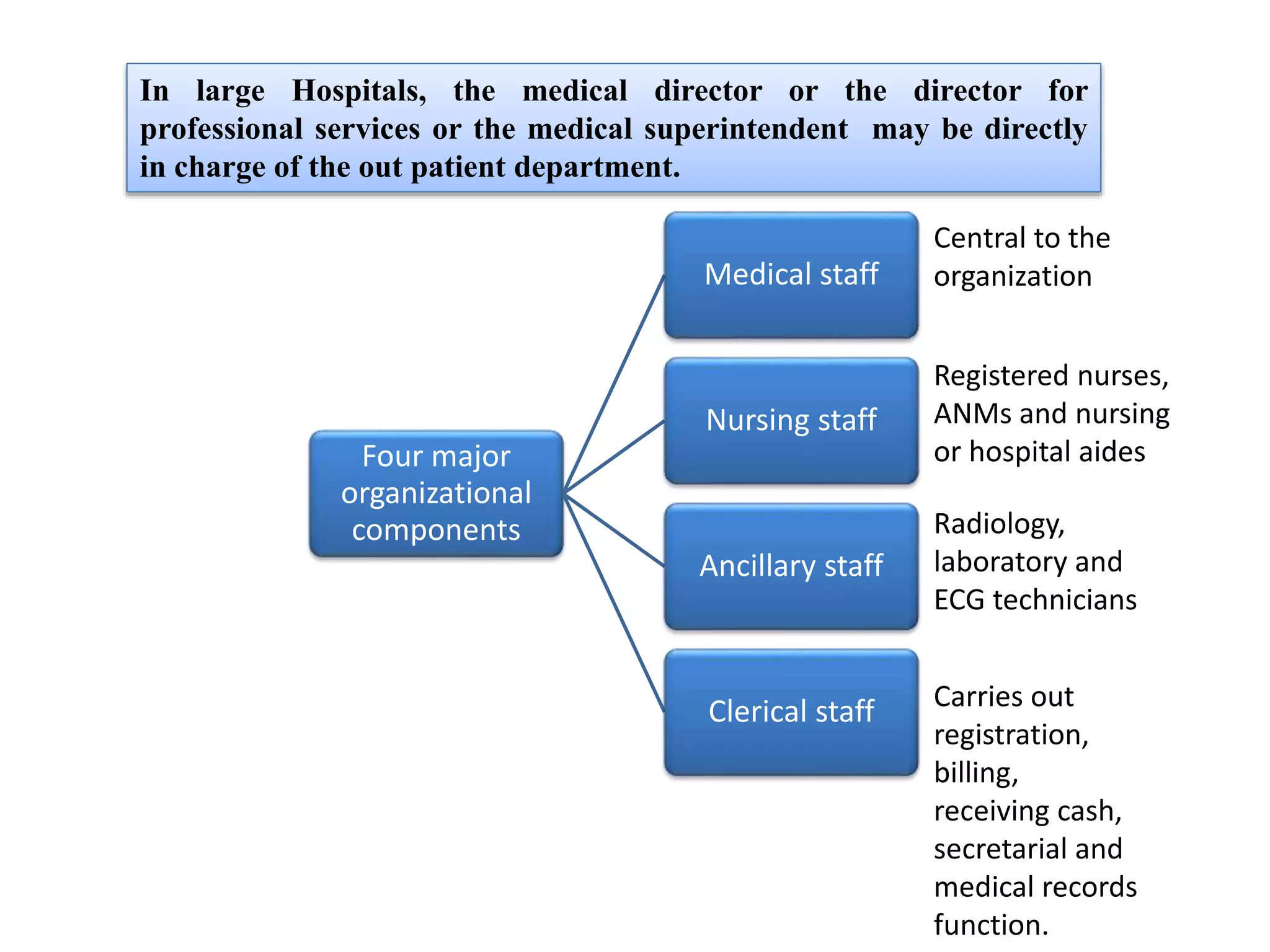 In large Hospitals, the medical director or the director for professional services or the medical superintendent may be directly in charge of the out patient department.

Four major organizational components

Medical staff

Central to the organization

Nursing staff

Registered nurses, ANMs and nursing or hospital aides

Ancillary staff

Radiology, laboratory and ECG technicians

Clerical staff

Carries out registration, billing, receiving cash, secretarial and medical records function.